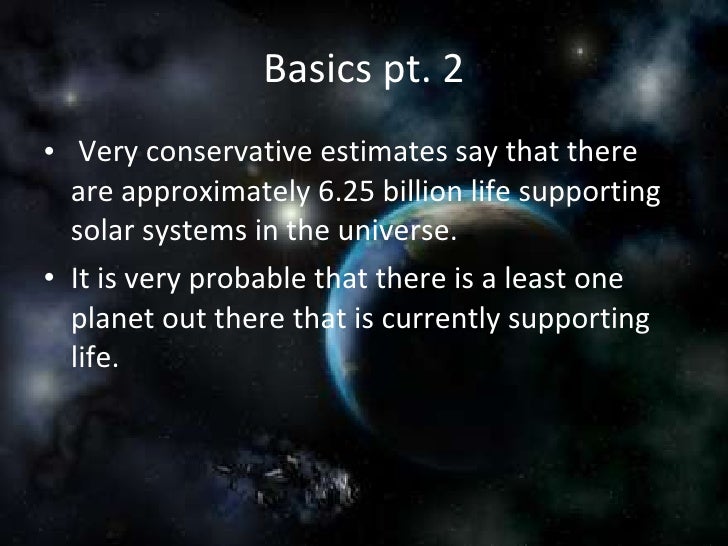 Basics pt. 2

• Very conservative estimates say that there are approximately 6.25 billion life supporting solar systems in the universe.

• It is very probable that there is a least one planet out there that is currently supporting life.